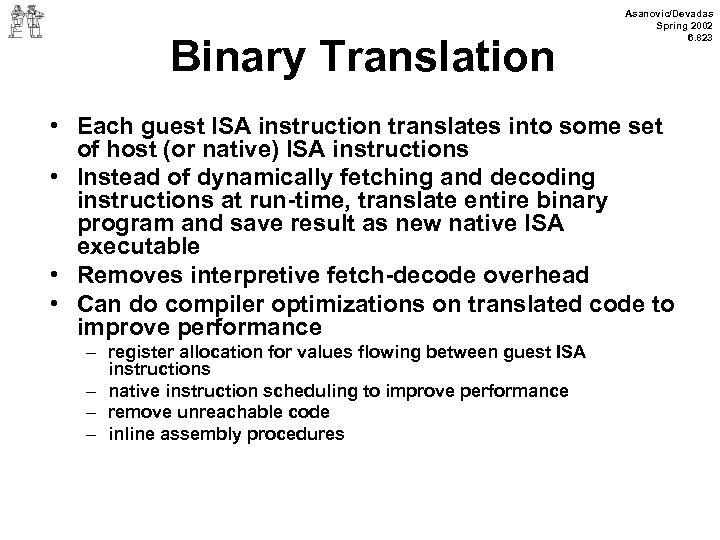 Asanovic/Devadas
Spring 2002
6.823

Binary Translation

• Each guest ISA instruction translates into some set of host (or native) ISA instructions
• Instead of dynamically fetching and decoding instructions at run-time, translate entire binary program and save result as new native ISA executable
• Removes interpretive fetch-decode overhead
• Can do compiler optimizations on translated code to improve performance
– register allocation for values flowing between guest ISA instructions
– native instruction scheduling to improve performance
– remove unreachable code
– inline assembly procedures